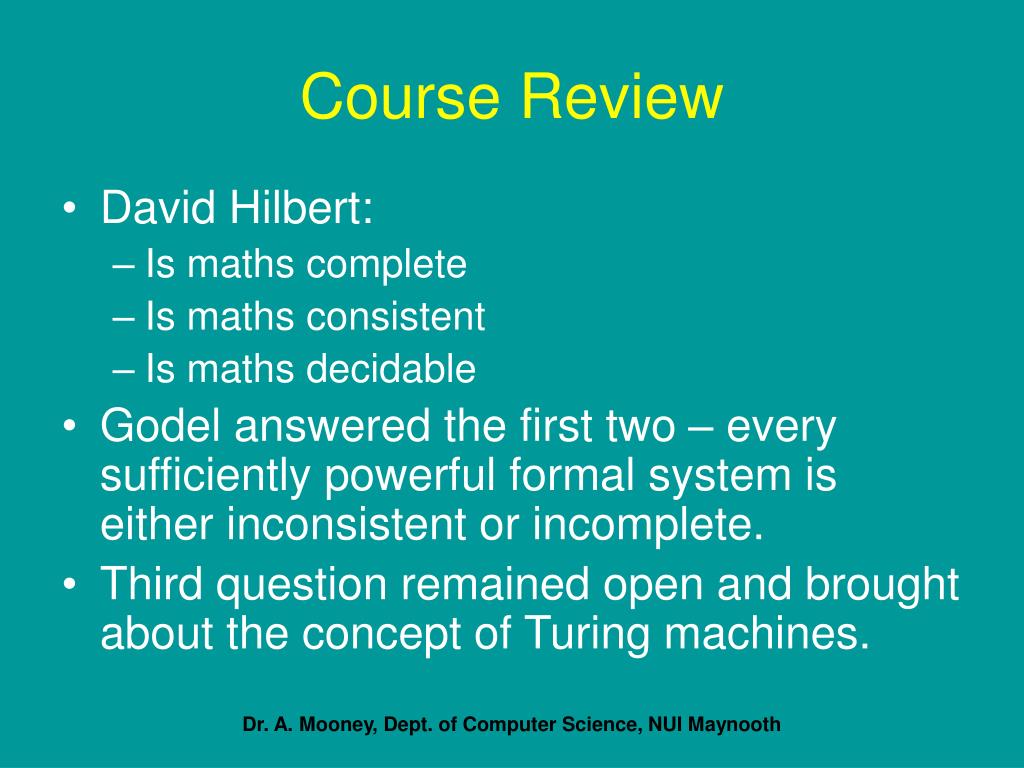 Course Review

• David Hilbert:
– Is maths complete
– Is maths consistent
– Is maths decidable
• Godel answered the first two – every sufficiently powerful formal system is either inconsistent or incomplete.
• Third question remained open and brought about the concept of Turing machines.

Dr. A. Mooney, Dept. of Computer Science, NUI Maynooth